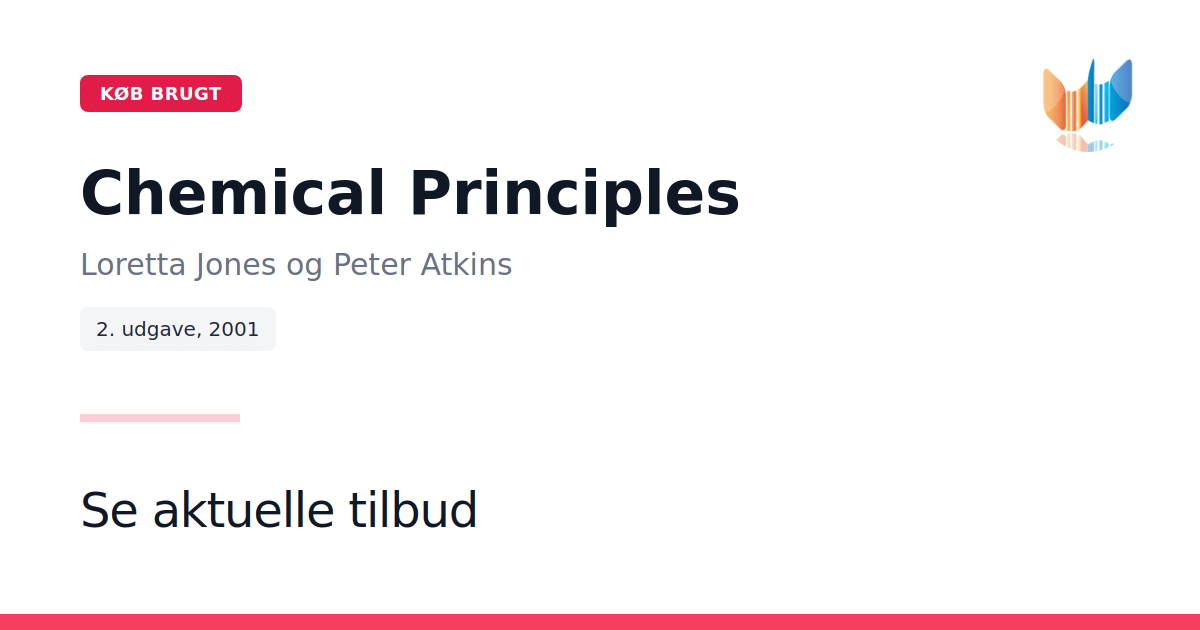 KØB BRUGT

Chemical Principles

Loretta Jones og Peter Atkins

2. udgave, 2001

Se aktuelle tilbud